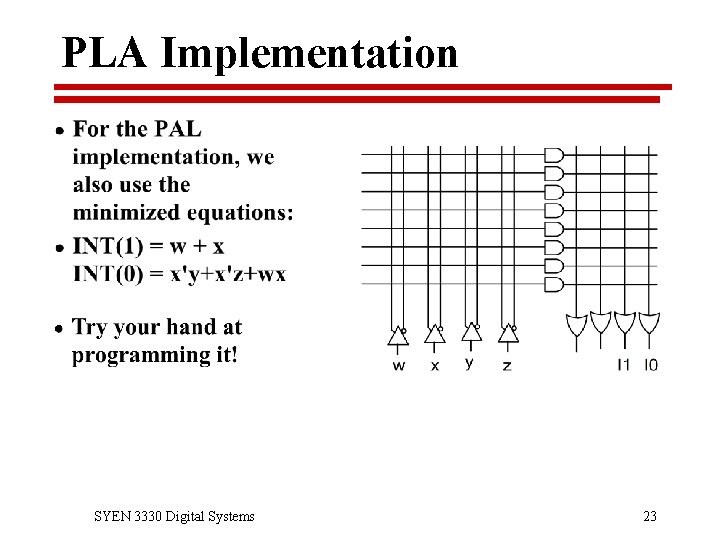 PLA Implementation

• For the PAL implementation, we also use the minimized equations:

• INT(1) = w + x
INT(0) = x'y+x'z+wx

• Try your hand at programming it!

w x y z I1 I0

SYEN 3330 Digital Systems

23